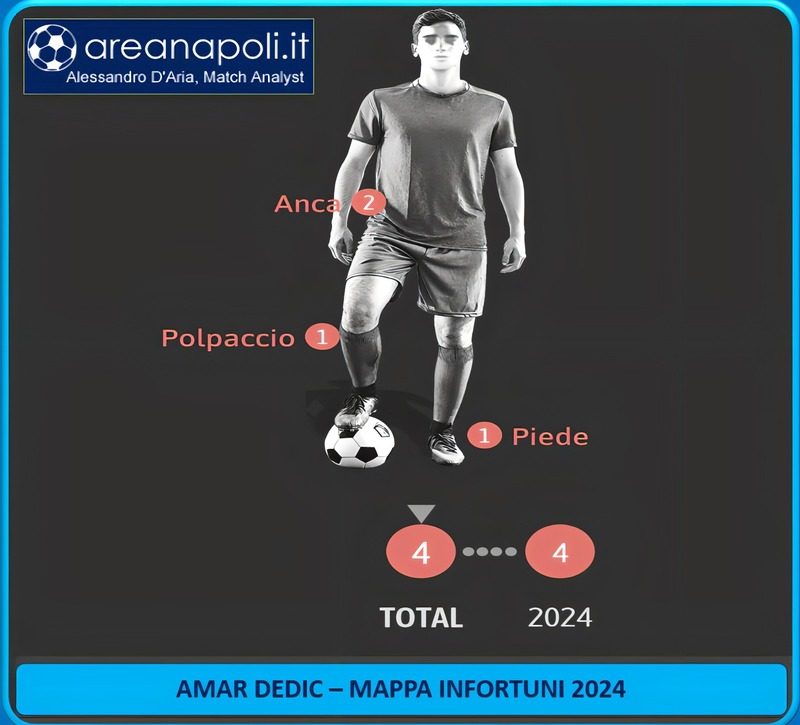 areanapoli.it
Alessandro D'Aria, Match Analyst

Anca 2

Polpaccio 1

1 Piede

4 4

TOTAL 2024

AMAR DEDIC – MAPPA INFORTUNI 2024